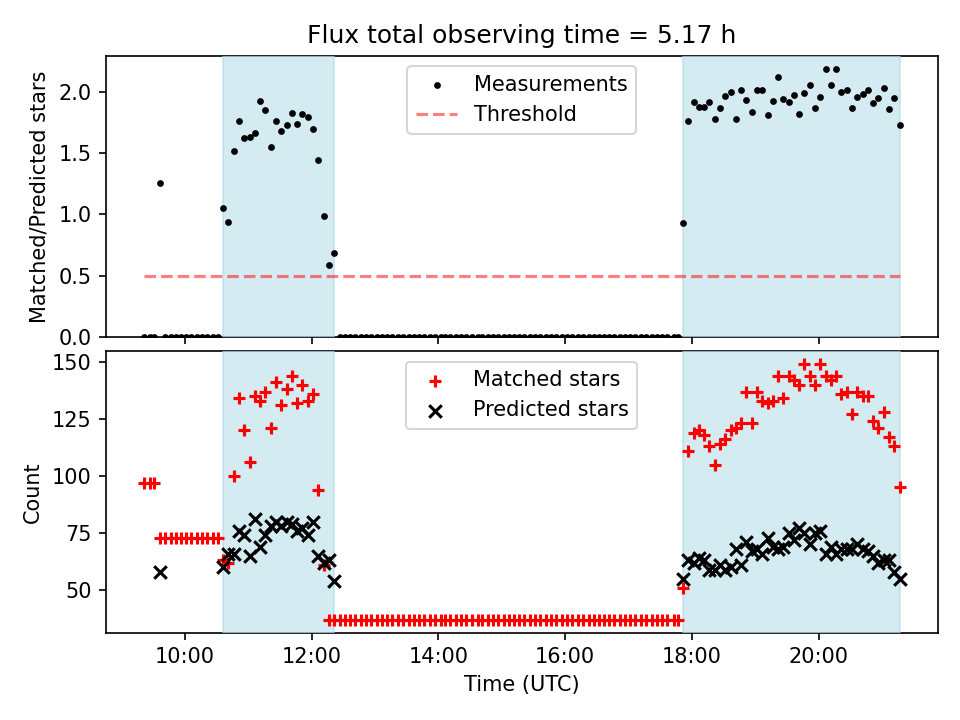 Flux total observing time = 5.17 h

Matched/Predicted stars

2.0
1.5
1.0
0.5
0.0

Measurements
Threshold

Count

150
125
100
75
50

Matched stars
Predicted stars

10:00
12:00
14:00
16:00
18:00
20:00

Time (UTC)